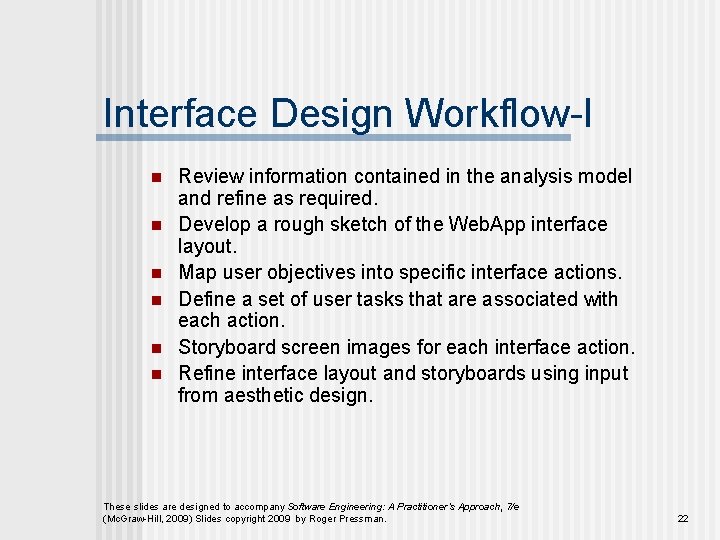 Interface Design Workflow-I

- Review information contained in the analysis model and refine as required.
- Develop a rough sketch of the WebApp interface layout.
- Map user objectives into specific interface actions.
- Define a set of user tasks that are associated with each action.
- Storyboard screen images for each interface action.
- Refine interface layout and storyboards using input from aesthetic design.

These slides are designed to accompany Software Engineering: A Practitioner's Approach, 7/e (McGraw-Hill, 2009) Slides copyright 2009 by Roger Pressman.

22